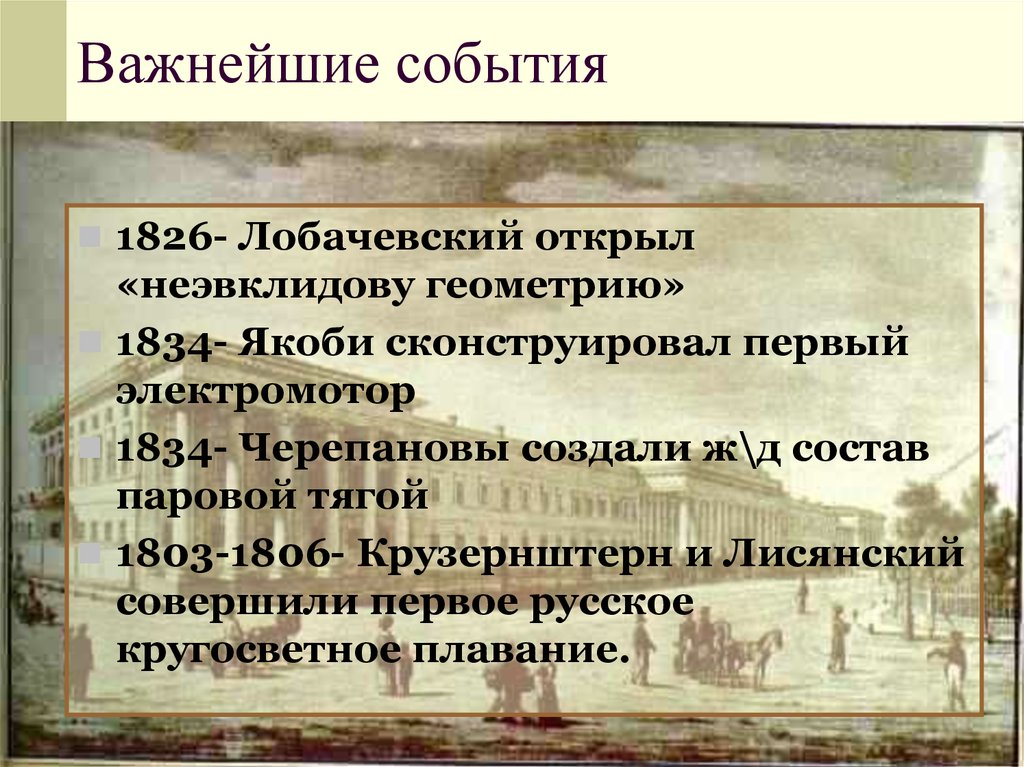 Важнейшие события

1826- Лобачевский открыл «неэвклидову геометрию»

1834- Якоби сконструировал первый электромотор

1834- Черепановы создали ж\д состав паровой тягой

1803-1806- Крузернштерн и Лисянский совершили первое русское кругосветное плавание.